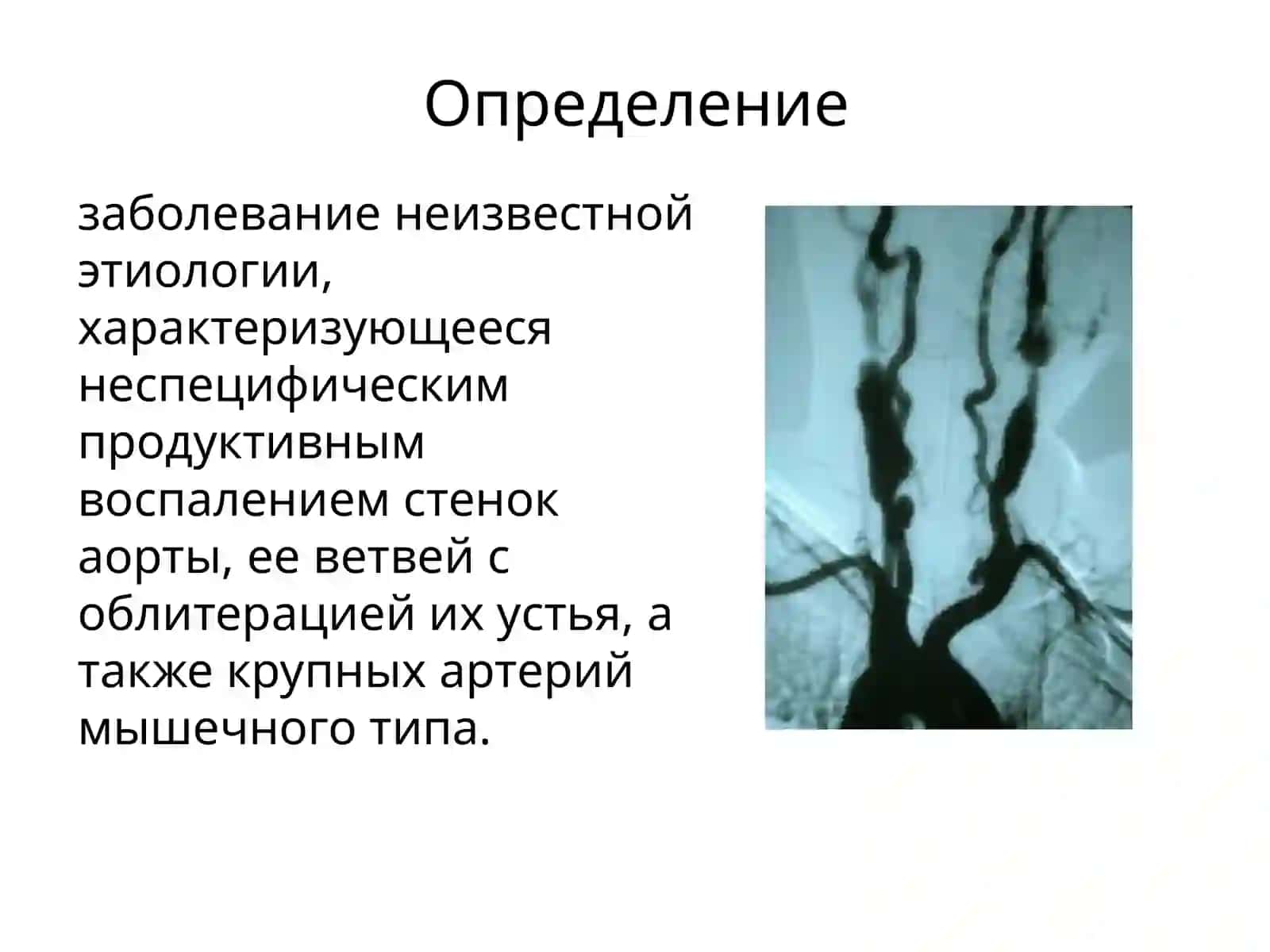 Определение

заболевание неизвестной этиологии, характеризующееся неспецифическим продуктивным воспалением стенок аорты, ее ветвей с облитерацией их устья, а также крупных артерий мышечного типа.